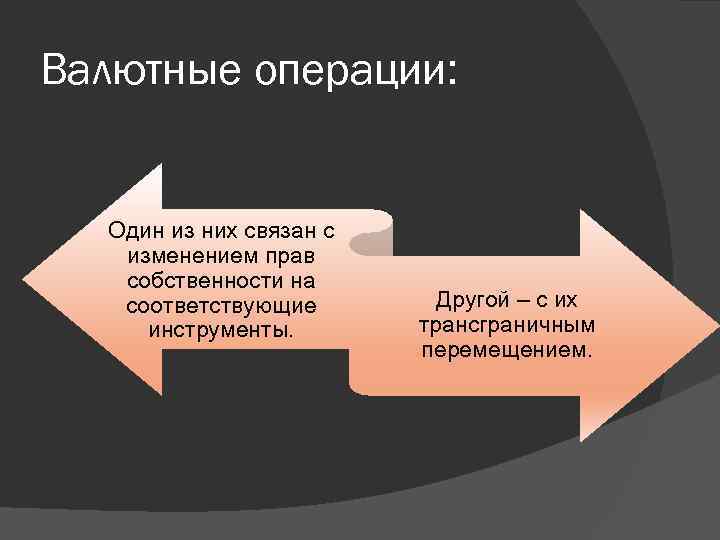 Валютные операции:

Один из них связан с изменением прав собственности на соответствующие инструменты.

Другой – с их трансграничным перемещением.